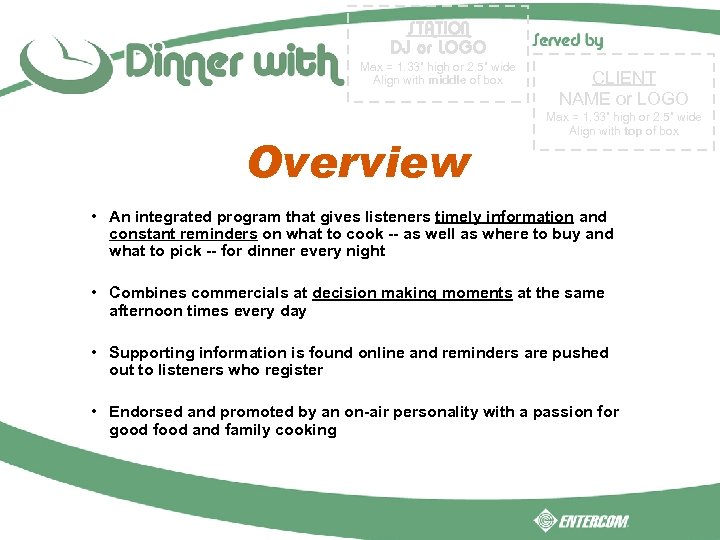 Dinner with

STATION
DJ or LOGO
Max = 1.33" high or 2.5" wide
Align with middle of box

Served by

CLIENT
NAME or LOGO
Max = 1.33" high or 2.5" wide
Align with top of box

Overview

• An integrated program that gives listeners timely information and constant reminders on what to cook -- as well as where to buy and what to pick -- for dinner every night

• Combines commercials at decision making moments at the same afternoon times every day

• Supporting information is found online and reminders are pushed out to listeners who register

• Endorsed and promoted by an on-air personality with a passion for good food and family cooking

ENTERCOM